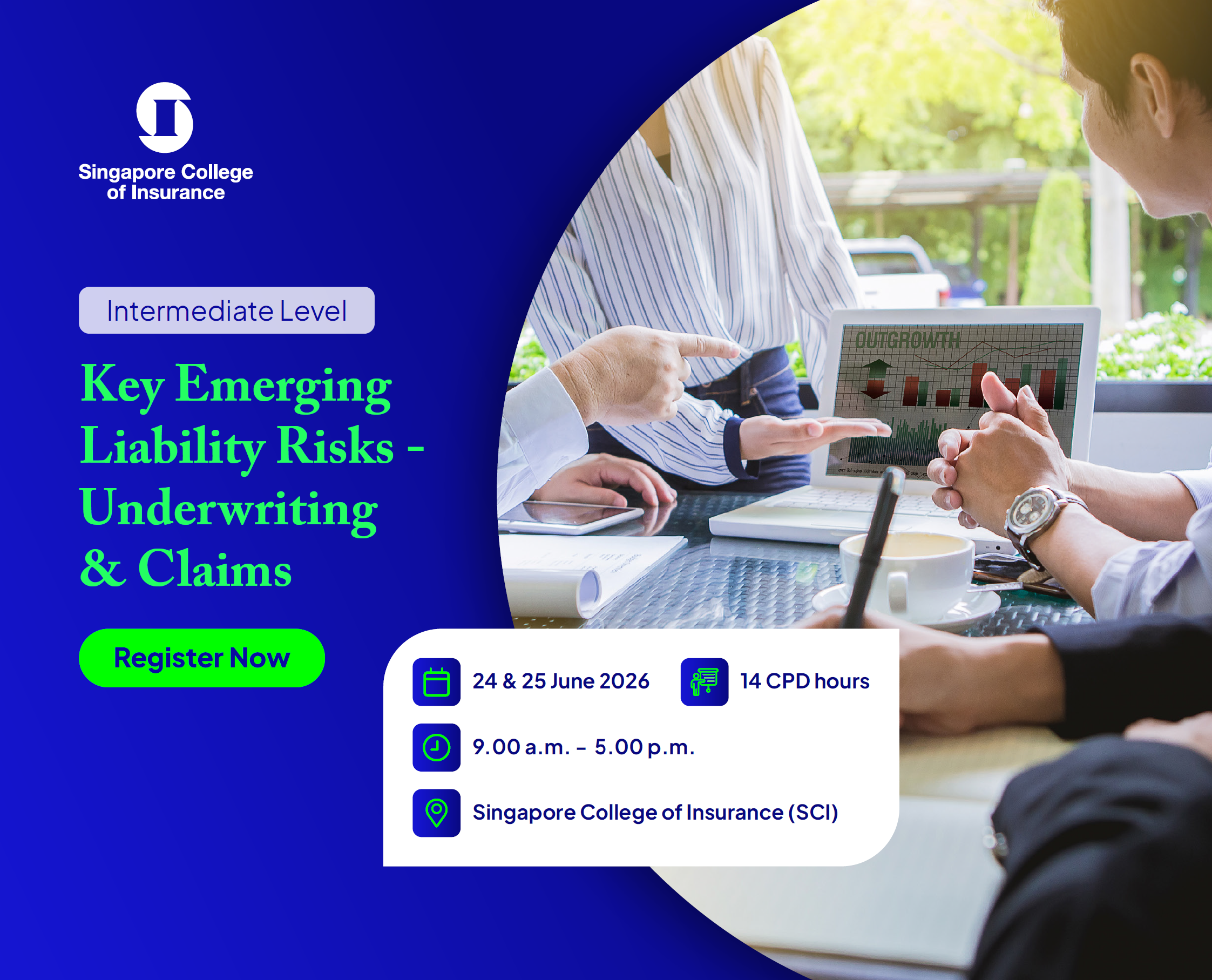 Singapore College of Insurance

Intermediate Level

Key Emerging Liability Risks - Underwriting & Claims

Register Now

OUTGROWTH

24 & 25 June 2026

14 CPD hours

9.00 a.m. – 5.00 p.m.

Singapore College of Insurance (SCI)